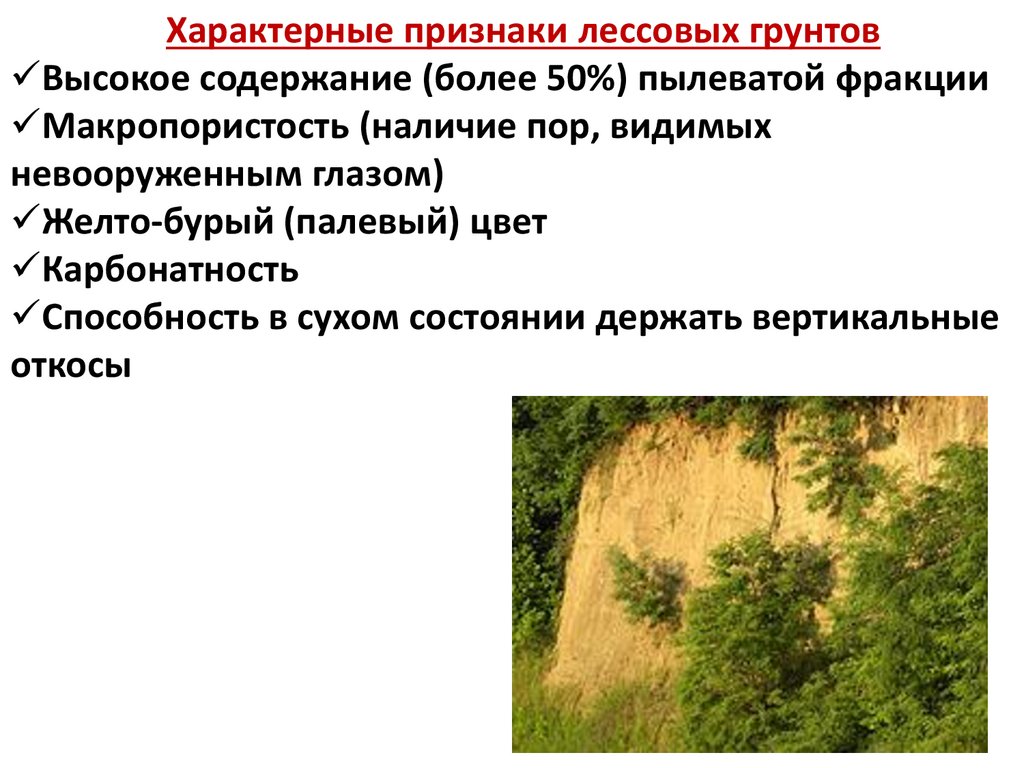 Характерные признаки лессовых грунтов

✓Высокое содержание (более 50%) пылеватой фракции
✓Макропористость (наличие пор, видимых невооруженным глазом)
✓Желто-бурый (палевый) цвет
✓Карбонатность
✓Способность в сухом состоянии держать вертикальные откосы